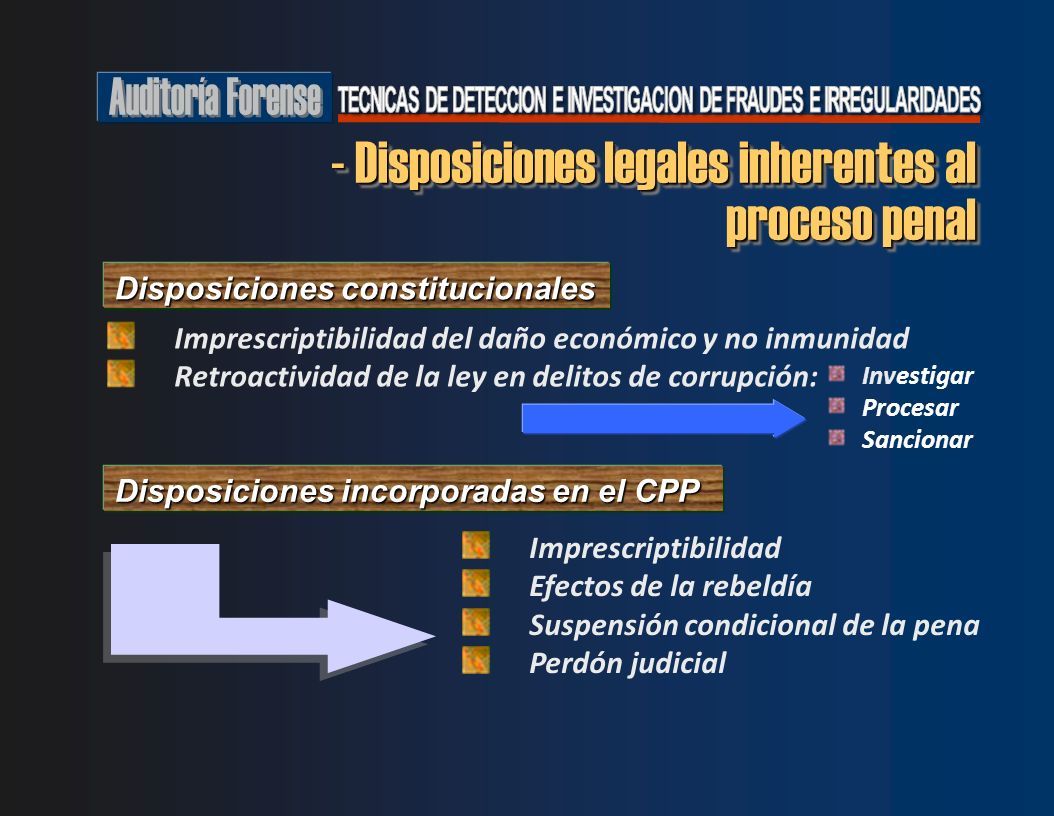 Auditoría Forense TECNICAS DE DETECCION E INVESTIGACION DE FRAUDES E IRREGULARIDADES

- Disposiciones legales inherentes al proceso penal

Disposiciones constitucionales

Imprescriptibilidad del daño económico y no inmunidad
Retroactividad de la ley en delitos de corrupción:

Investigar
Procesar
Sancionar

Disposiciones incorporadas en el CPP

Imprescriptibilidad
Efectos de la rebeldía
Suspensión condicional de la pena
Perdón judicial